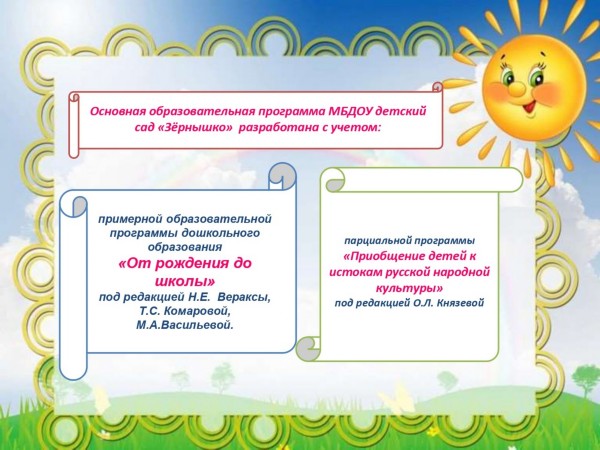 Основная образовательная программа МБДОУ детский сад «Зёрнышко» разработана с учетом:

примерной образовательной программы дошкольного образования
«От рождения до школы»
под редакцией Н.Е. Вераксы, Т.С. Комаровой, М.А.Васильевой.

парциальной программы
«Приобщение детей к истокам русской народной культуры»
под редакцией О.Л. Князевой